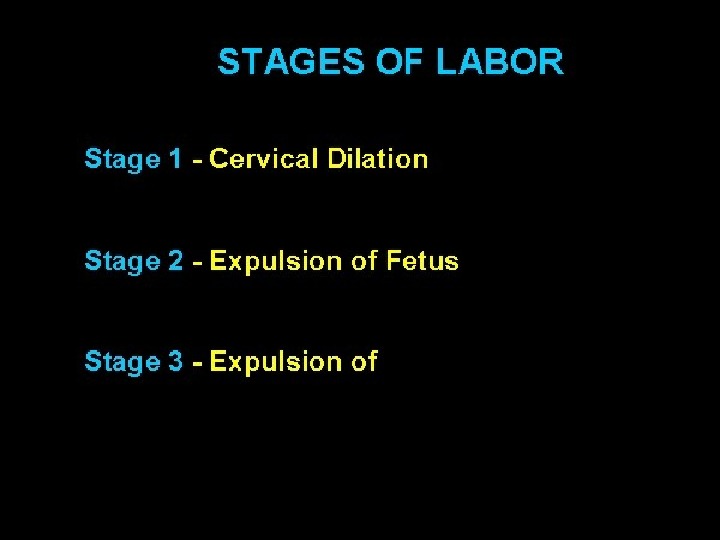 STAGES OF LABOR

Stage 1 - Cervical Dilation

Stage 2 - Expulsion of Fetus

Stage 3 - Expulsion of